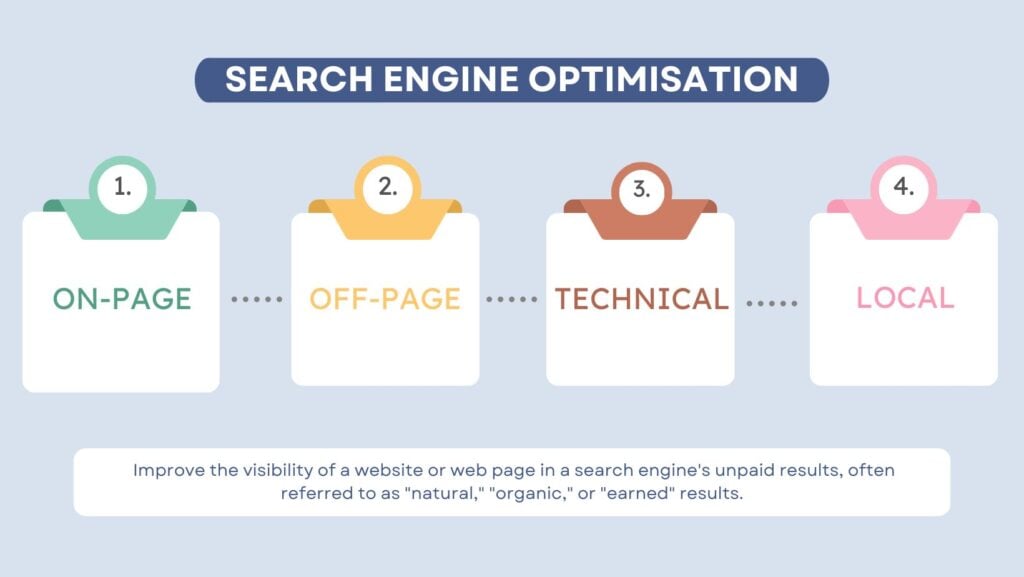 SEARCH ENGINE OPTIMISATION

1.
ON-PAGE

2.
OFF-PAGE

3.
TECHNICAL

4.
LOCAL

Improve the visibility of a website or web page in a search engine's unpaid results, often referred to as "natural," "organic," or "earned" results.